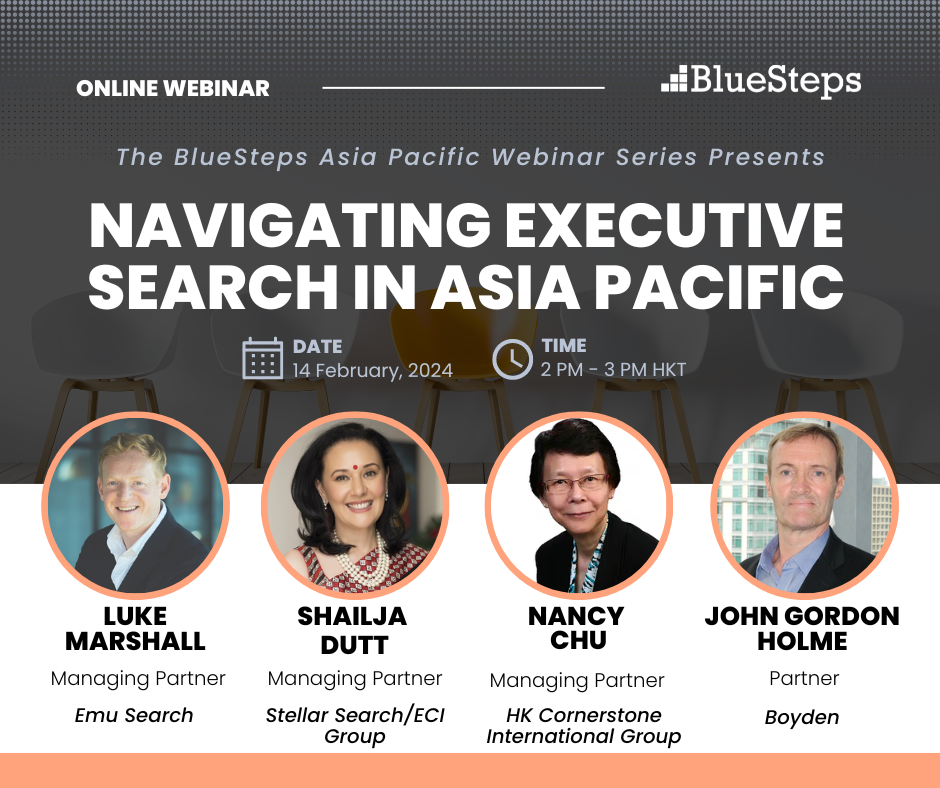 ONLINE WEBINAR

BlueSteps

The BlueSteps Asia Pacific Webinar Series Presents

NAVIGATING EXECUTIVE SEARCH IN ASIA PACIFIC

DATE
14 February, 2024

TIME
2 PM - 3 PM HKT

LUKE MARSHALL
Managing Partner
Emu Search

SHAILJA DUTT
Managing Partner
Stellar Search/ECI Group

NANCY CHU
Managing Partner
HK Cornerstone International Group

JOHN GORDON HOLME
Partner
Boyden